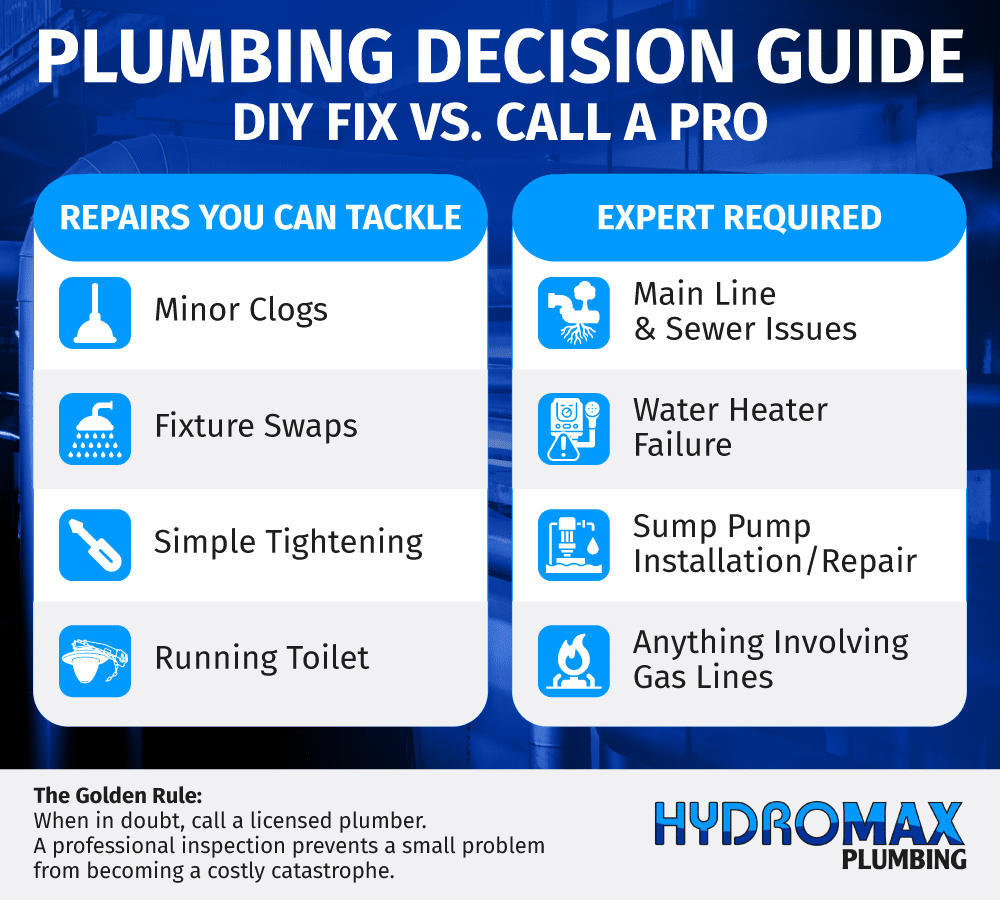 PLUMBING DECISION GUIDE
DIY FIX VS. CALL A PRO

REPAIRS YOU CAN TACKLE

Minor Clogs

Fixture Swaps

Simple Tightening

Running Toilet

EXPERT REQUIRED

Main Line & Sewer Issues

Water Heater Failure

Sump Pump Installation/Repair

Anything Involving Gas Lines

The Golden Rule:
When in doubt, call a licensed plumber.
A professional inspection prevents a small problem from becoming a costly catastrophe.

HYDROMAX
PLUMBING